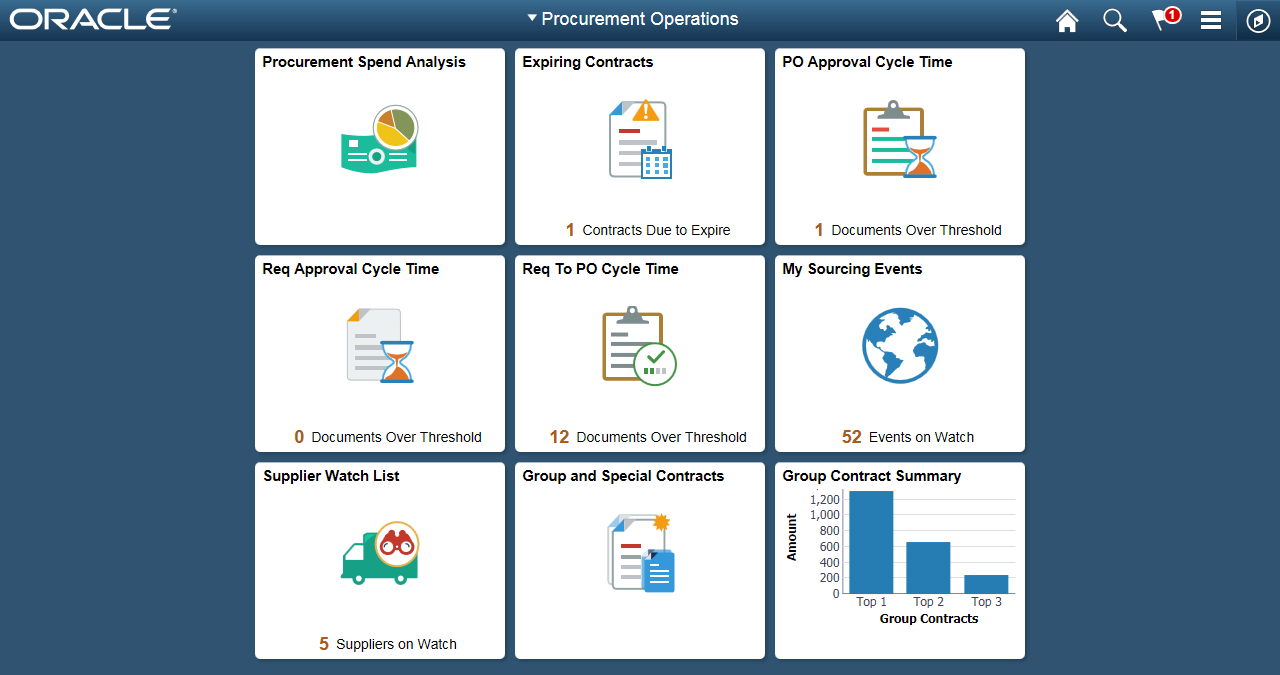 ORACLE

Procurement Operations

1

Procurement Spend Analysis

Expiring Contracts

1 Contracts Due to Expire

PO Approval Cycle Time

1 Documents Over Threshold

Req Approval Cycle Time

0 Documents Over Threshold

Req To PO Cycle Time

12 Documents Over Threshold

My Sourcing Events

52 Events on Watch

Supplier Watch List

5 Suppliers on Watch

Group and Special Contracts

Group Contract Summary

Amount

1,200
1,000
800
600
400
200
0

Top 1 Top 2 Top 3

Group Contracts